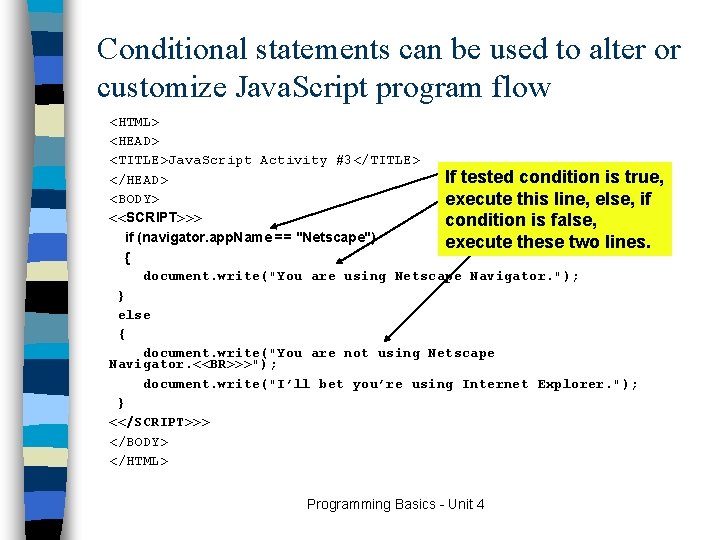 Conditional statements can be used to alter or customize JavaScript program flow

<HTML>
<HEAD>
<TITLE>JavaScript Activity #3</TITLE>
</HEAD>
<BODY>
<<SCRIPT>>>
if (navigator.appName == "Netscape")
{
document.write("You are using Netscape Navigator.");
}
else
{
document.write("You are not using Netscape Navigator.<<BR>>>");
document.write("I'll bet you're using Internet Explorer.");
}
<</SCRIPT>>>
</BODY>
</HTML>

If tested condition is true, execute this line, else, if condition is false, execute these two lines.

Programming Basics - Unit 4